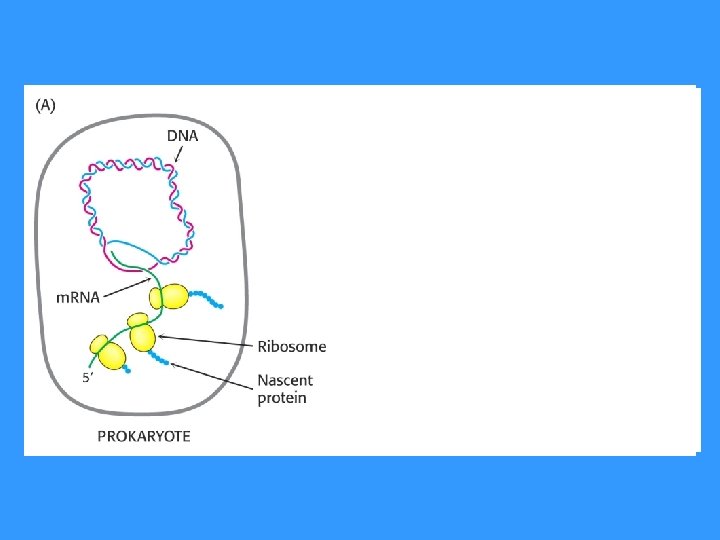 (A)

DNA

mRNA

Ribosome

5′

Nascent protein

PROKARYOTE